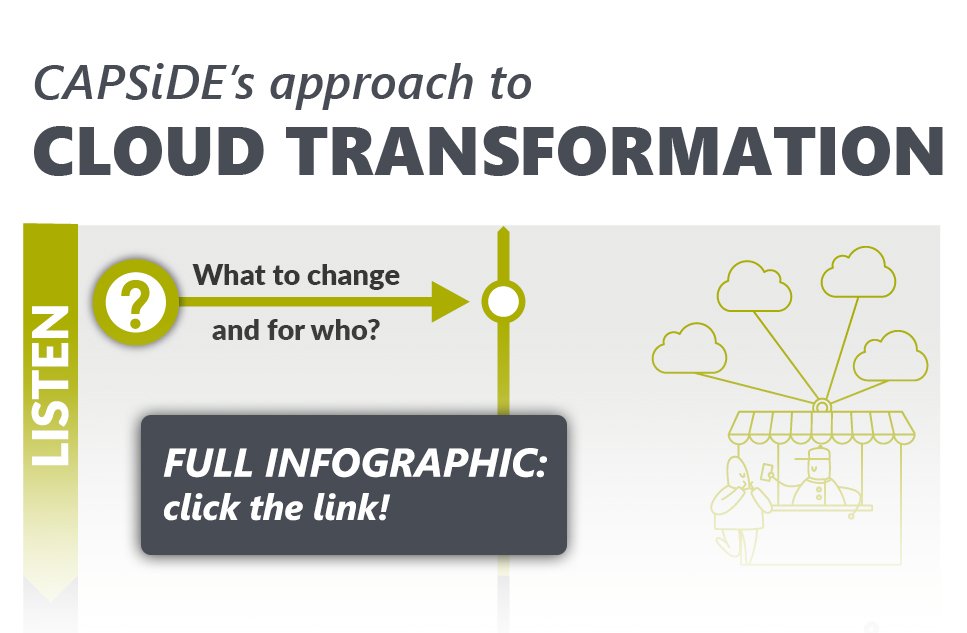 CAPSiDE's approach to
CLOUD TRANSFORMATION

LISTEN

?

What to change
and for who?

FULL INFOGRAPHIC:
click the link!